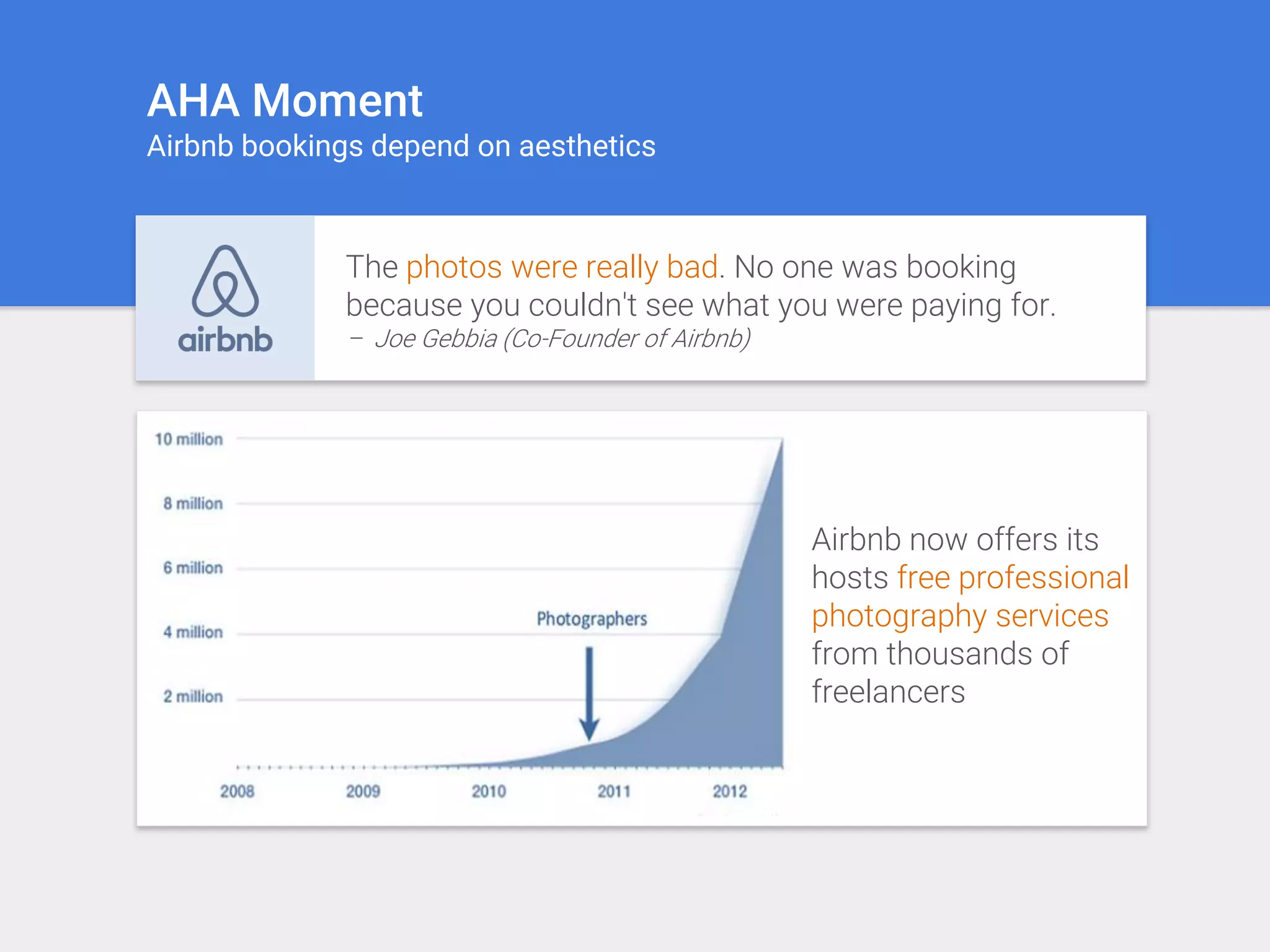 AHA Moment
Airbnb bookings depend on aesthetics

airbnb

The photos were really bad. No one was booking because you couldn't see what you were paying for.
– Joe Gebbia (Co-Founder of Airbnb)

10 million
8 million
6 million
4 million
2 million
Photographers
2008
2009
2010
2011
2012

Airbnb now offers its hosts free professional photography services from thousands of freelancers